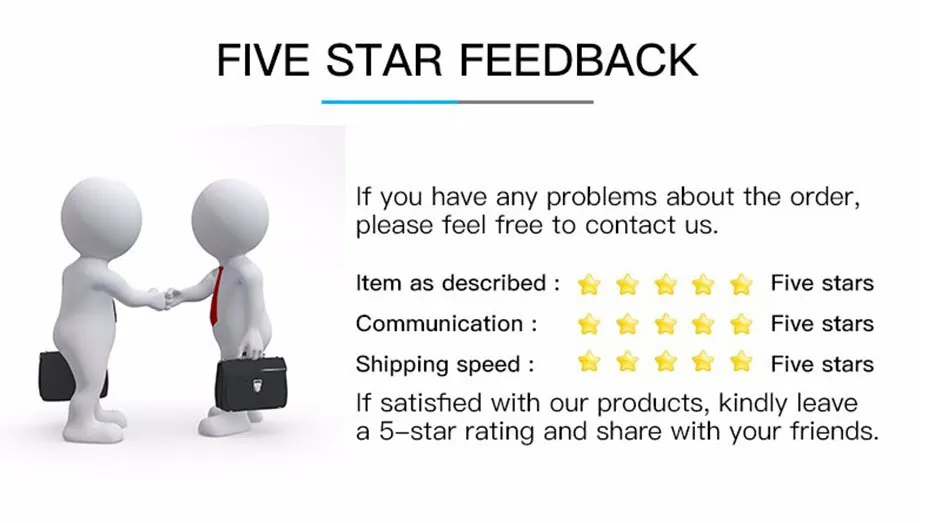 FIVE STAR FEEDBACK

If you have any problems about the order, please feel free to contact us.

Item as described : Five stars
Communication : Five stars
Shipping speed : Five stars

If satisfied with our products, kindly leave a 5-star rating and share with your friends.